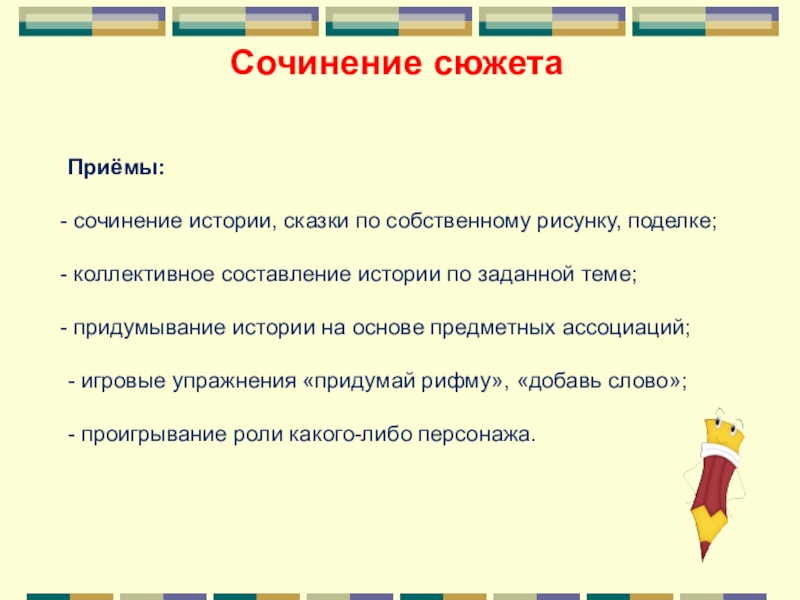 Сочинение сюжета

Приёмы:

- сочинение истории, сказки по собственному рисунку, поделке;

- коллективное составление истории по заданной теме;

- придумывание истории на основе предметных ассоциаций;

- игровые упражнения «придумай рифму», «добавь слово»;

- проигрывание роли какого-либо персонажа.